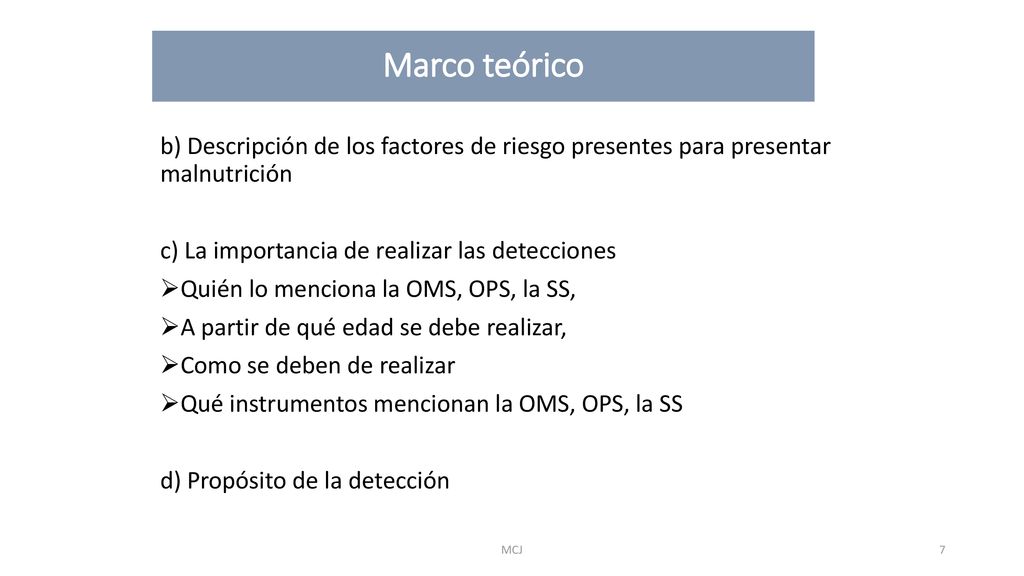 Marco teórico

b) Descripción de los factores de riesgo presentes para presentar malnutrición

c) La importancia de realizar las detecciones
➢Quién lo menciona la OMS, OPS, la SS,
➢A partir de qué edad se debe realizar,
➢Como se deben de realizar
➢Qué instrumentos mencionan la OMS, OPS, la SS

d) Propósito de la detección

MCJ

7